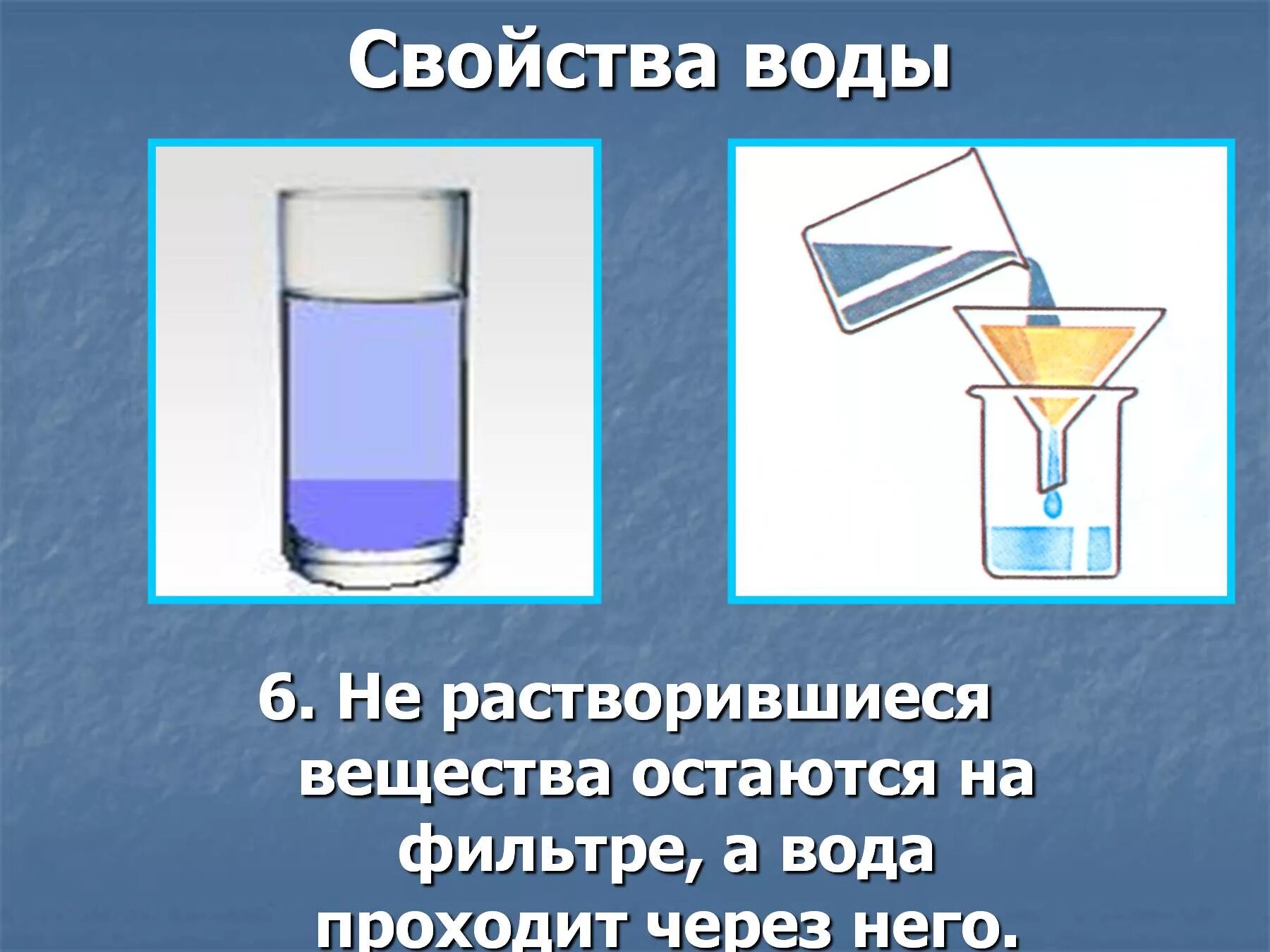 Свойства воды

6. Не растворившиеся вещества остаются на фильтре, а вода проходит через него.